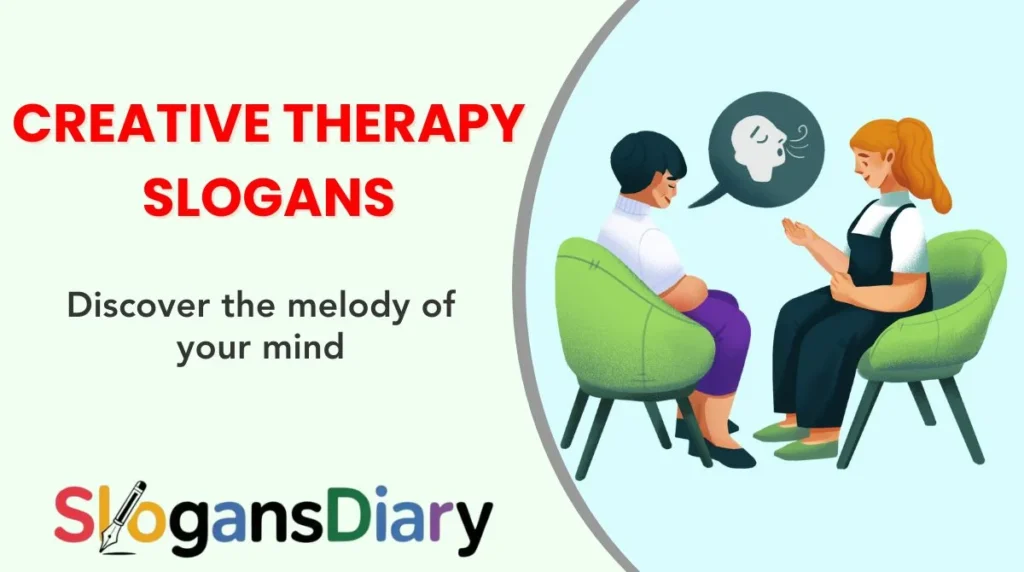 CREATIVE THERAPY SLOGANS

Discover the melody of your mind

SlogansDiary